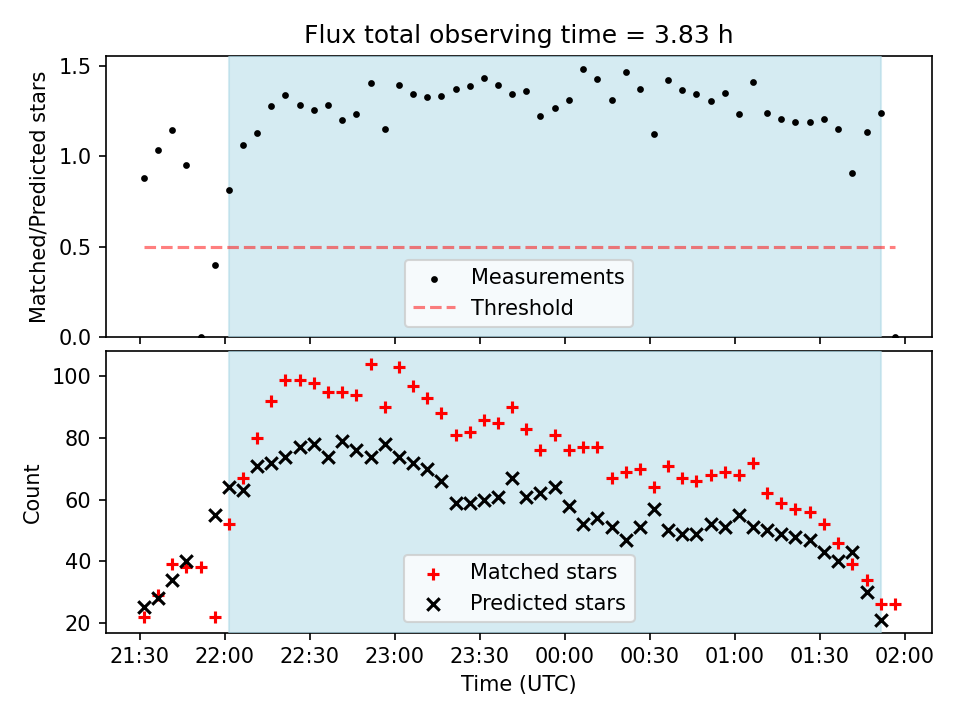 Flux total observing time = 3.83 h

Matched/Predicted stars

1.5
1.0
0.5
0.0

Measurements
Threshold

Count

100
80
60
40
20

Matched stars
Predicted stars

21:30 22:00 22:30 23:00 23:30 00:00 00:30 01:00 01:30 02:00

Time (UTC)